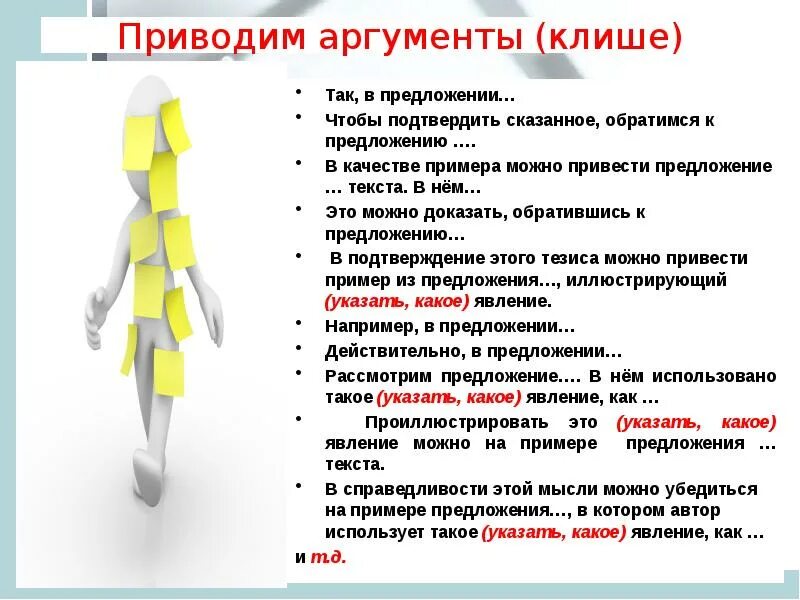 Приводим аргументы (клише)

• Так, в предложении…
• Чтобы подтвердить сказанное, обратимся к предложению ….
• В качестве примера можно привести предложение … текста. В нём…
• Это можно доказать, обратившись к предложению…
• В подтверждение этого тезиса можно привести пример из предложения…, иллюстрирующий (указать, какое) явление.
• Например, в предложении…
• Действительно, в предложении…
• Рассмотрим предложение…. В нём использовано такое (указать, какое) явление, как …
• Проиллюстрировать это (указать, какое) явление можно на примере предложения … текста.
• В справедливости этой мысли можно убедиться на примере предложения…, в котором автор использует такое (указать, какое) явление, как …
и т.д.